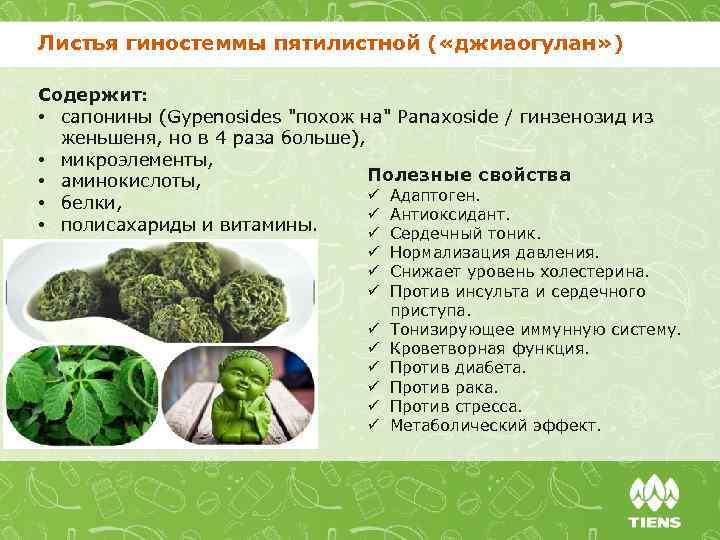 Листья гиностеммы пятилистной («джиаогулан»)

Содержит:
• сапонины (Gypenosides "похож на" Panaxoside / гинзенозид из женьшеня, но в 4 раза больше),
• микроэлементы,
• аминокислоты,
• белки,
• полисахариды и витамины.

Полезные свойства
✓ Адаптоген.
✓ Антиоксидант.
✓ Сердечный тоник.
✓ Нормализация давления.
✓ Снижает уровень холестерина.
✓ Против инсульта и сердечного приступа.
✓ Тонизирующее иммунную систему.
✓ Кроветворная функция.
✓ Против диабета.
✓ Против рака.
✓ Против стресса.
✓ Метаболический эффект.

TIENS